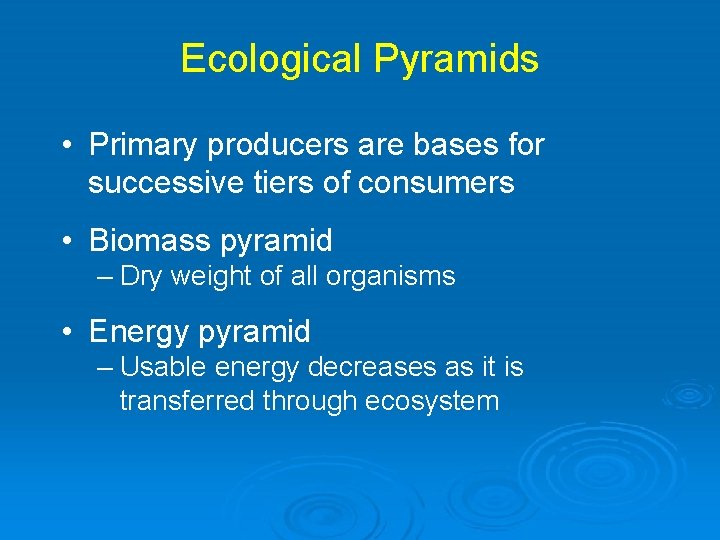 Ecological Pyramids

• Primary producers are bases for successive tiers of consumers

• Biomass pyramid
– Dry weight of all organisms

• Energy pyramid
– Usable energy decreases as it is transferred through ecosystem